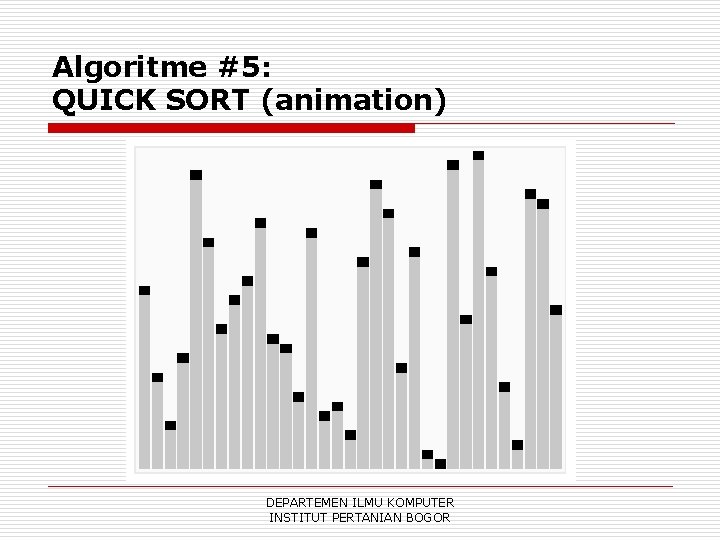 Algoritme #5:
QUICK SORT (animation)

DEPARTEMEN ILMU KOMPUTER
INSTITUT PERTANIAN BOGOR